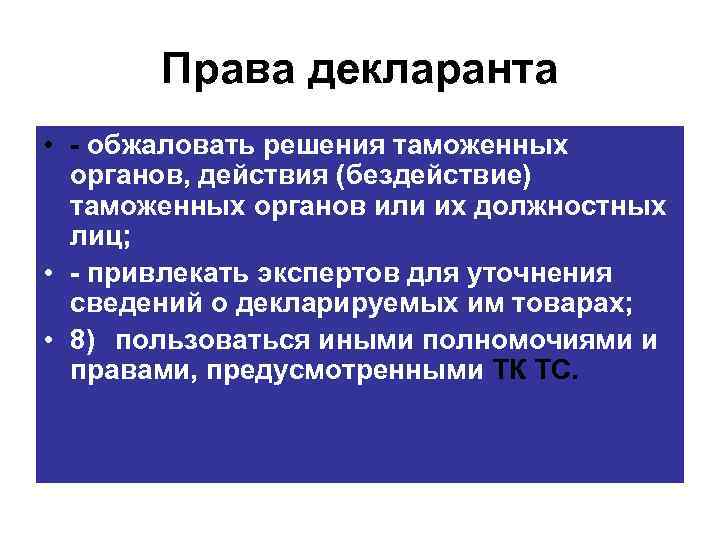 Права декларанта

• - обжаловать решения таможенных органов, действия (бездействие) таможенных органов или их должностных лиц;

• - привлекать экспертов для уточнения сведений о декларируемых им товарах;

• 8) пользоваться иными полномочиями и правами, предусмотренными ТК ТС.